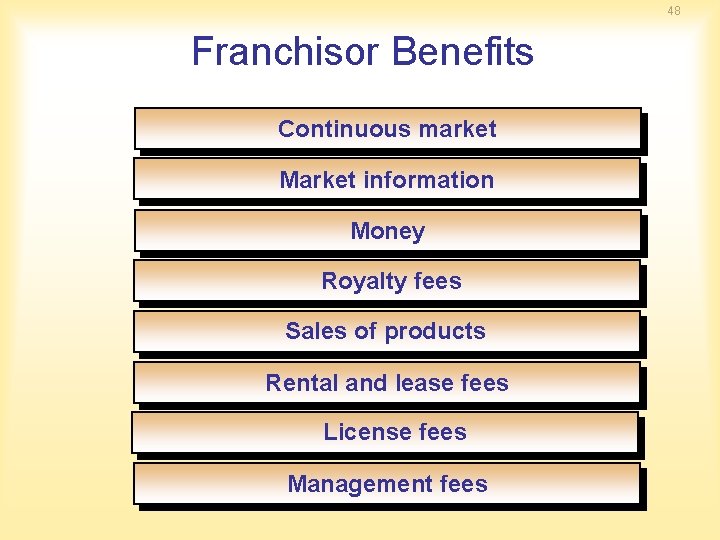 48

Franchisor Benefits

Continuous market

Market information

Money

Royalty fees

Sales of products

Rental and lease fees

License fees

Management fees